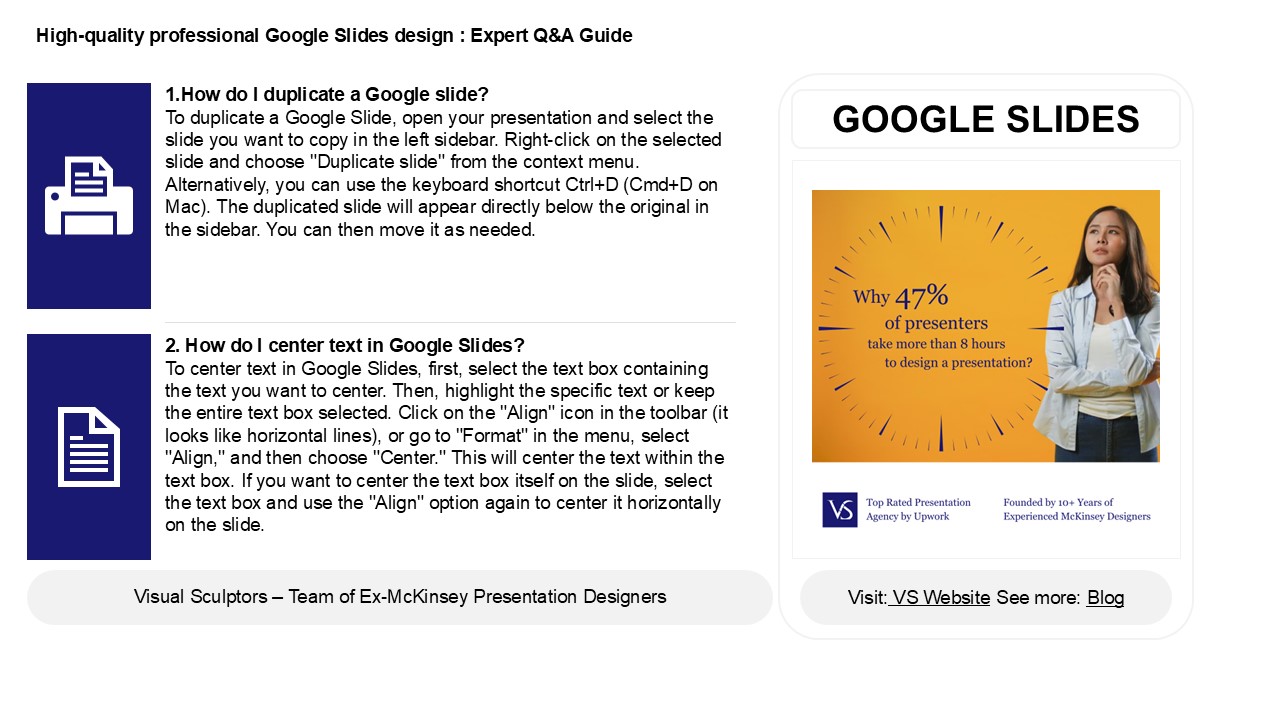 High-quality professional Google Slides design : Expert Q&A Guide

1.How do I duplicate a Google slide?
To duplicate a Google Slide, open your presentation and select the slide you want to copy in the left sidebar. Right-click on the selected slide and choose "Duplicate slide" from the context menu. Alternatively, you can use the keyboard shortcut Ctrl+D (Cmd+D on Mac). The duplicated slide will appear directly below the original in the sidebar. You can then move it as needed.

2. How do I center text in Google Slides?
To center text in Google Slides, first, select the text box containing the text you want to center. Then, highlight the specific text or keep the entire text box selected. Click on the "Align" icon in the toolbar (it looks like horizontal lines), or go to "Format" in the menu, select "Align," and then choose "Center." This will center the text within the text box. If you want to center the text box itself on the slide, select the text box and use the "Align" option again to center it horizontally on the slide.

Visual Sculptors – Team of Ex-McKinsey Presentation Designers

GOOGLE SLIDES

Why 47% of presenters take more than 8 hours to design a presentation?

VS Top Rated Presentation Agency by Upwork

Founded by 10+ Years of Experienced McKinsey Designers

Visit: VS Website See more: Blog